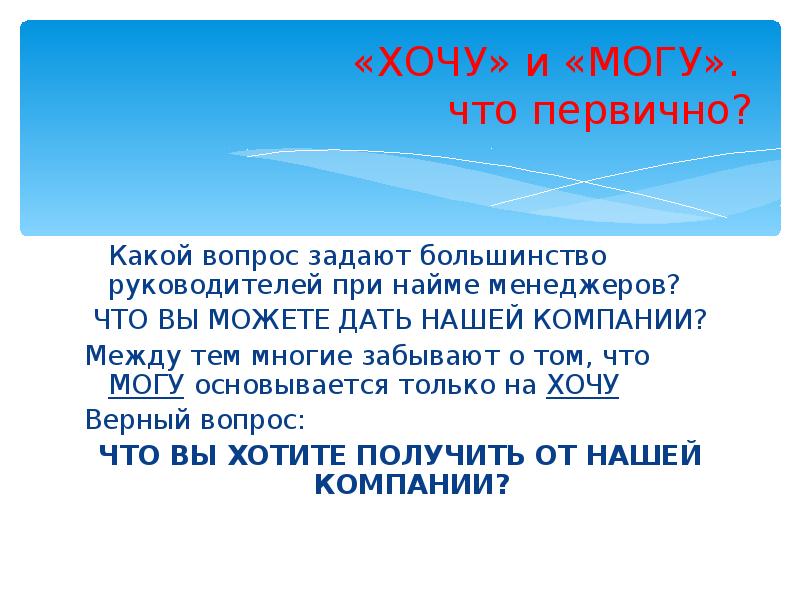 «ХОЧУ» и «МОГУ». что первично?

Какой вопрос задают большинство руководителей при найме менеджеров?

ЧТО ВЫ МОЖЕТЕ ДАТЬ НАШЕЙ КОМПАНИИ?

Между тем многие забывают о том, что МОГУ основывается только на ХОЧУ

Верный вопрос:

ЧТО ВЫ ХОТИТЕ ПОЛУЧИТЬ ОТ НАШЕЙ КОМПАНИИ?